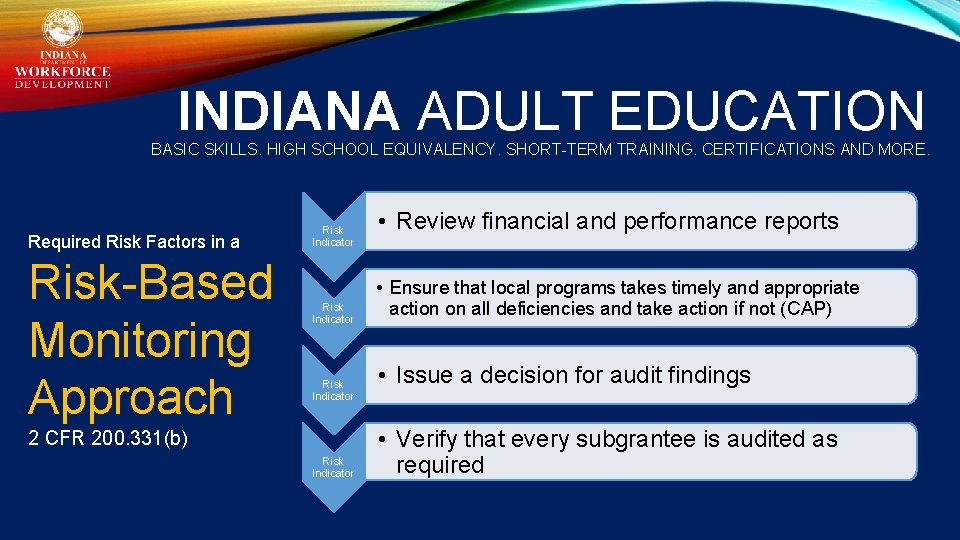 INDIANA DEPARTMENT OF WORKFORCE DEVELOPMENT

INDIANA ADULT EDUCATION

BASIC SKILLS. HIGH SCHOOL EQUIVALENCY. SHORT-TERM TRAINING. CERTIFICATIONS AND MORE.

Required Risk Factors in a

Risk-Based Monitoring Approach

2 CFR 200.331(b)

Risk Indicator

• Review financial and performance reports

Risk Indicator

• Ensure that local programs takes timely and appropriate action on all deficiencies and take action if not (CAP)

Risk Indicator

• Issue a decision for audit findings

Risk Indicator

• Verify that every subgrantee is audited as required